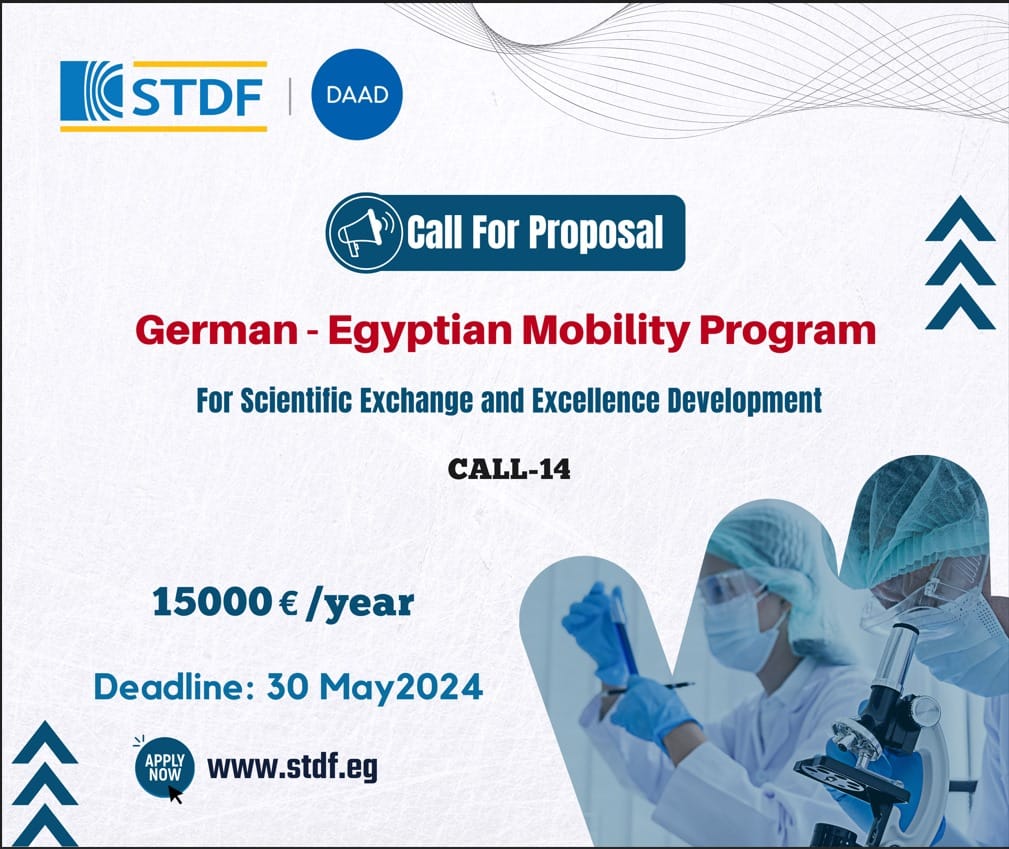 STDF | DAAD

Call For Proposal

German - Egyptian Mobility Program

For Scientific Exchange and Excellence Development

CALL-14

15000 € /year

Deadline: 30 May2024

APPLY NOW

www.stdf.eg